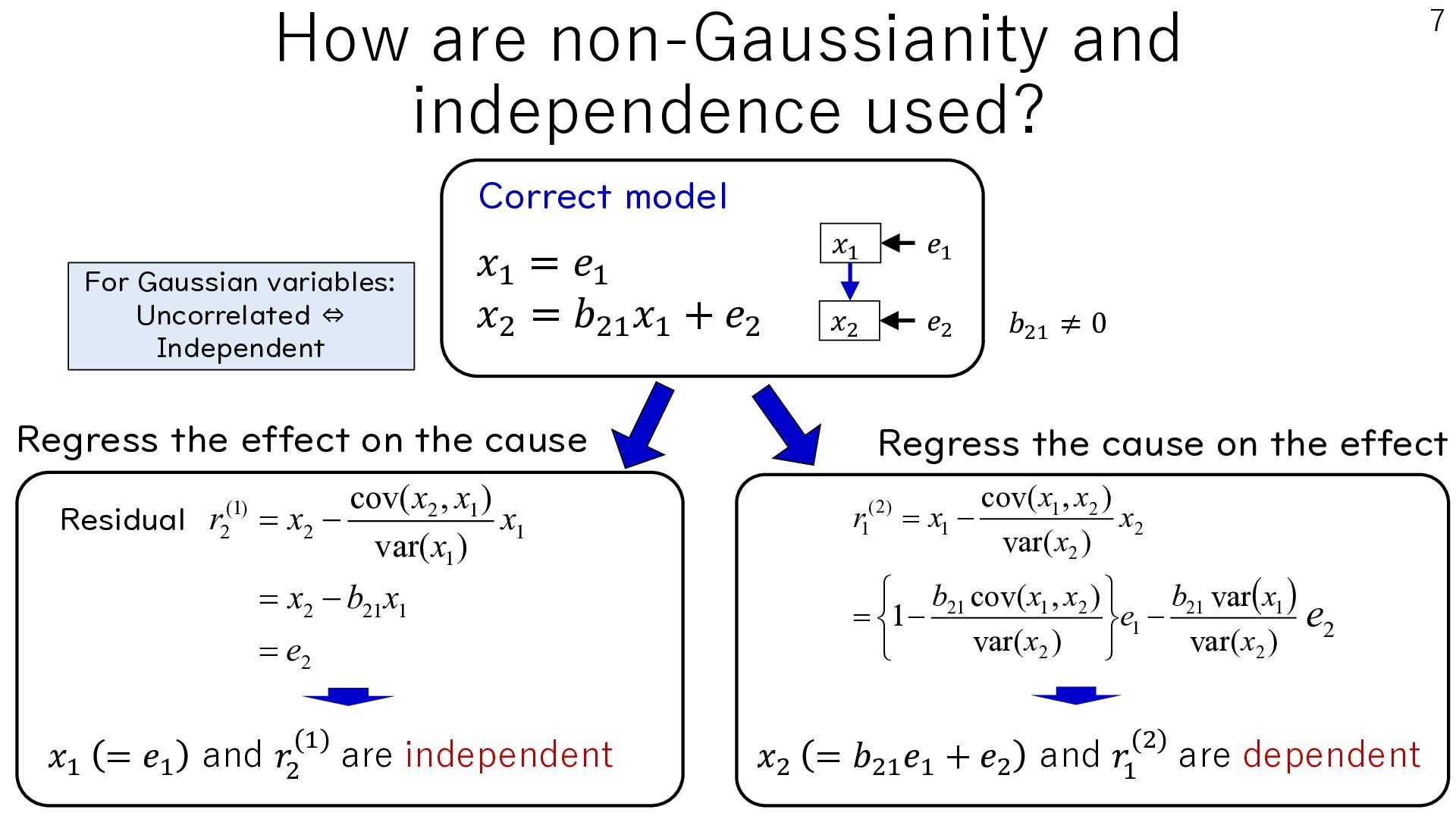 7

How are non-Gaussianity and independence used?

For Gaussian variables: Uncorrelated ⇔ Independent

Correct model

$x_1 = e_1$
$x_2 = b_{21}x_1 + e_2$

$x_1$ $e_1$
$x_2$ $e_2$

$b_{21} \neq 0$

Regress the effect on the cause

Residual $r_2^{(1)} = x_2 - \frac{\mathrm{cov}(x_2, x_1)}{\mathrm{var}(x_1)} x_1$
$= x_2 - b_{21}x_1$
$= e_2$

$x_1$ $(= e_1)$ and $r_2^{(1)}$ are independent

Regress the cause on the effect

$r_1^{(2)} = x_1 - \frac{\mathrm{cov}(x_1, x_2)}{\mathrm{var}(x_2)} x_2$
$= \left\{1 - \frac{b_{21}\,\mathrm{cov}(x_1, x_2)}{\mathrm{var}(x_2)}\right\} e_1 - \frac{b_{21}\,\mathrm{var}(x_1)}{\mathrm{var}(x_2)} e_2$

$x_2$ $(= b_{21}e_1 + e_2)$ and $r_1^{(2)}$ are dependent